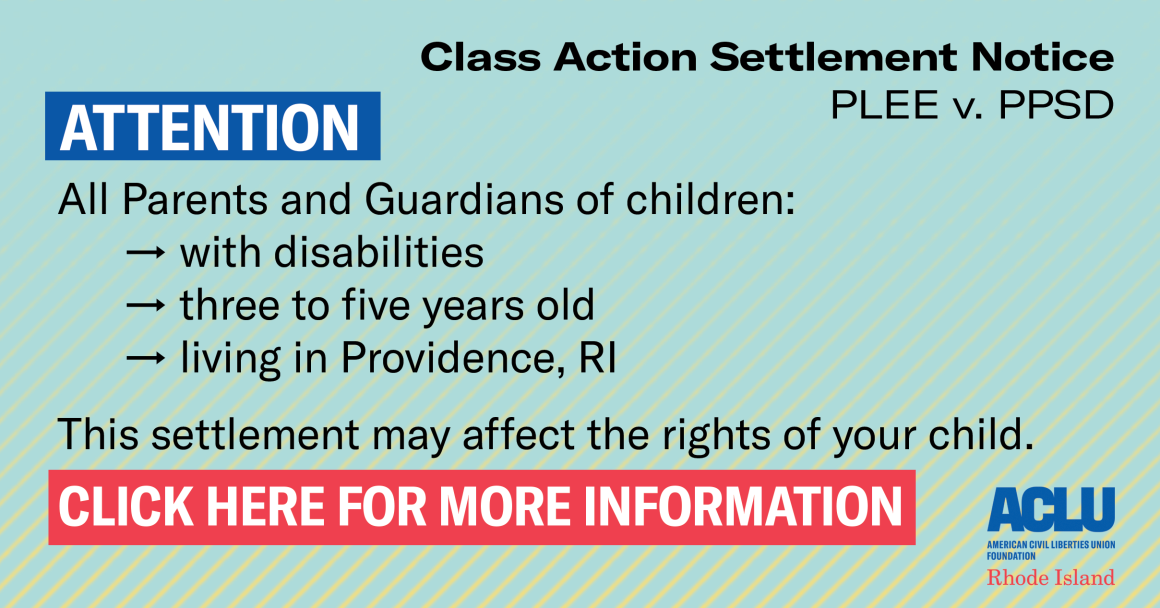 Class Action Settlement Notice
PLEE v. PPSD

ATTENTION

All Parents and Guardians of children:
→ with disabilities
→ three to five years old
→ living in Providence, RI

This settlement may affect the rights of your child.

CLICK HERE FOR MORE INFORMATION

ACLU
AMERICAN CIVIL LIBERTIES UNION FOUNDATION
Rhode Island